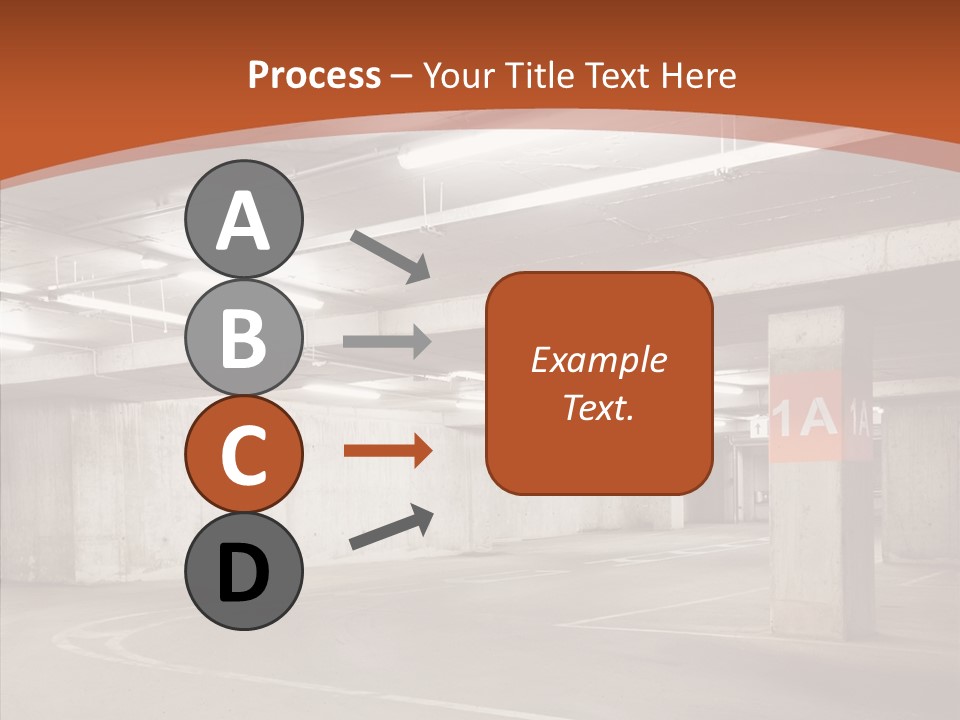 Process – Your Title Text Here

A

B

C

D

Example Text.

1A 1A